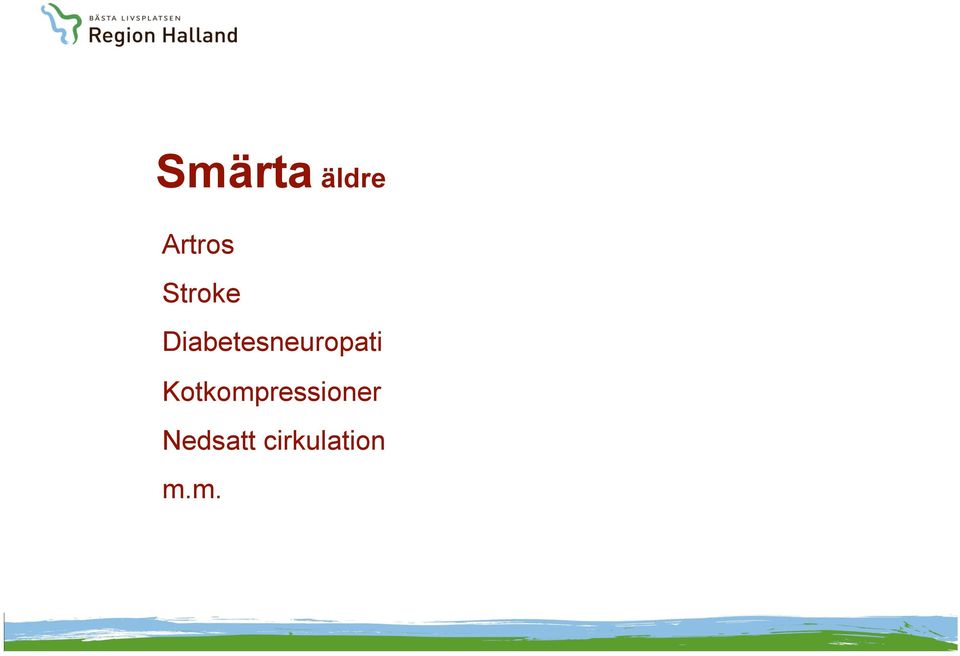 BÄSTA LIVSPLATSEN
Region Halland

Smärta äldre

Artros

Stroke

Diabetesneuropati

Kotkompressioner

Nedsatt cirkulation

m.m.